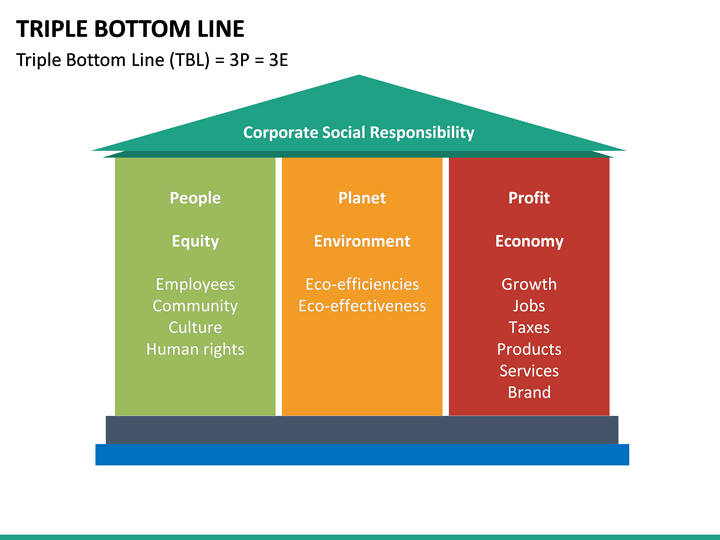 TRIPLE BOTTOM LINE

Triple Bottom Line (TBL) = 3P = 3E

Corporate Social Responsibility

People

Equity

Employees
Community
Culture
Human rights

Planet

Environment

Eco-efficiencies
Eco-effectiveness

Profit

Economy

Growth
Jobs
Taxes
Products
Services
Brand